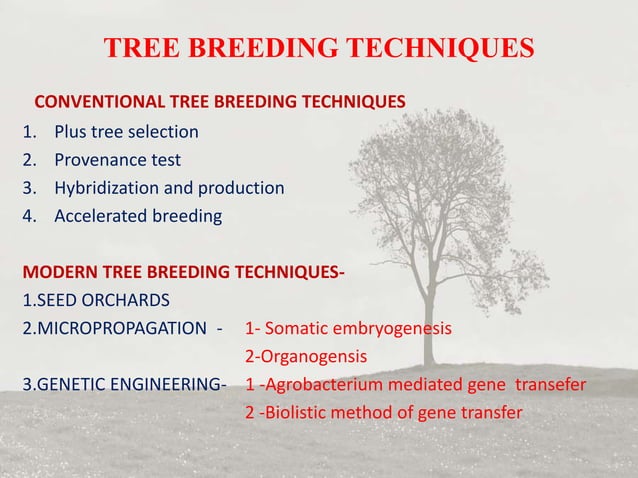 TREE BREEDING TECHNIQUES

CONVENTIONAL TREE BREEDING TECHNIQUES

1. Plus tree selection
2. Provenance test
3. Hybridization and production
4. Accelerated breeding

MODERN TREE BREEDING TECHNIQUES-

1.SEED ORCHARDS
2.MICROPROPAGATION - 1- Somatic embryogenesis
2-Organogensis
3.GENETIC ENGINEERING- 1 -Agrobacterium mediated gene transefer
2 -Biolistic method of gene transfer